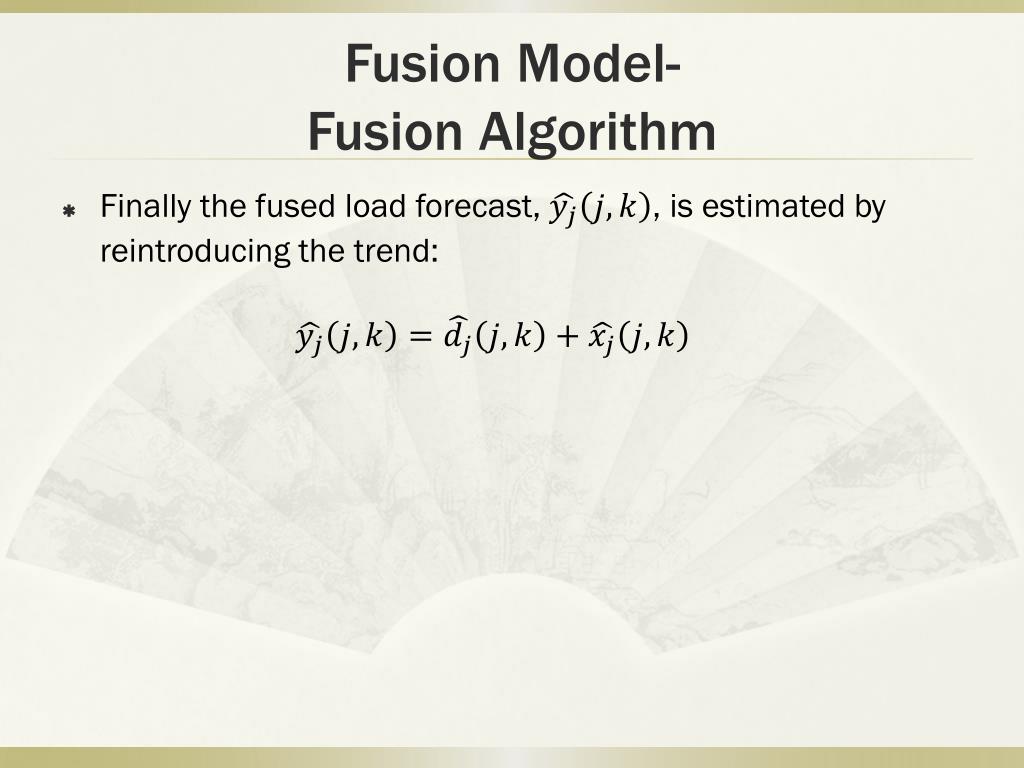 Fusion Model-
Fusion Algorithm

Finally the fused load forecast, $\widehat{y_j}(j,k)$, is estimated by reintroducing the trend:

$\widehat{y_j}(j,k) = \widehat{d_j}(j,k) + \widehat{x_j}(j,k)$